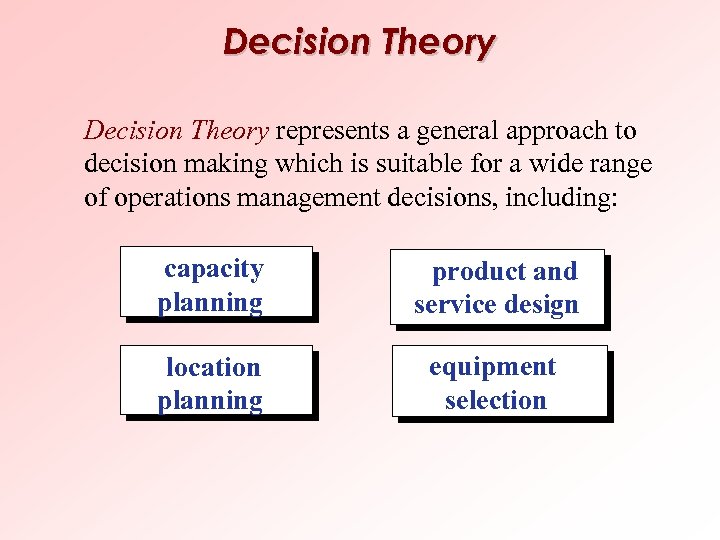 Decision Theory

Decision Theory represents a general approach to decision making which is suitable for a wide range of operations management decisions, including:

capacity planning

product and service design

location planning

equipment selection